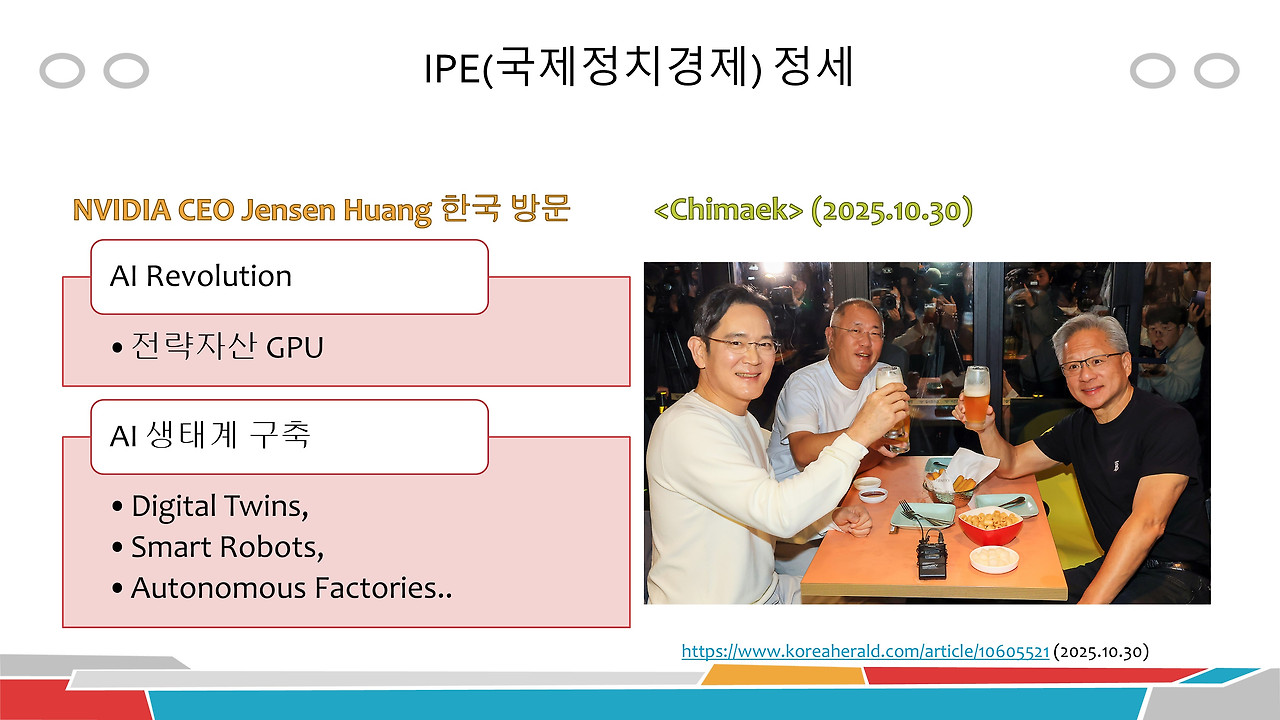 IPE(국제정치경제) 정세

NVIDIA CEO Jensen Huang 한국 방문

AI Revolution

• 전략자산 GPU

AI 생태계 구축

• Digital Twins,
• Smart Robots,
• Autonomous Factories..

<Chimaek> (2025.10.30)

https://www.koreaherald.com/article/10605521 (2025.10.30)